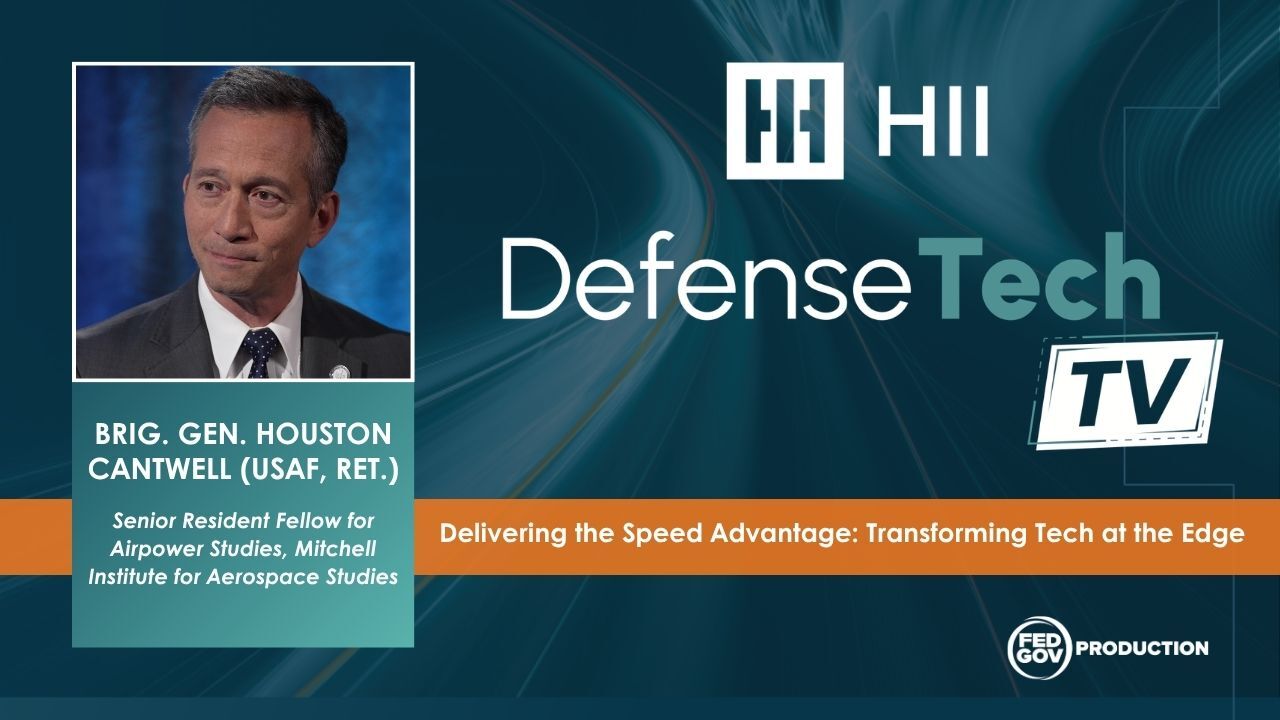 BRIG. GEN. HOUSTON CANTWELL (USAF, RET.)

Senior Resident Fellow for Airpower Studies, Mitchell Institute for Aerospace Studies

HII

DefenseTech

TV

Delivering the Speed Advantage: Transforming Tech at the Edge

FED GOV PRODUCTION